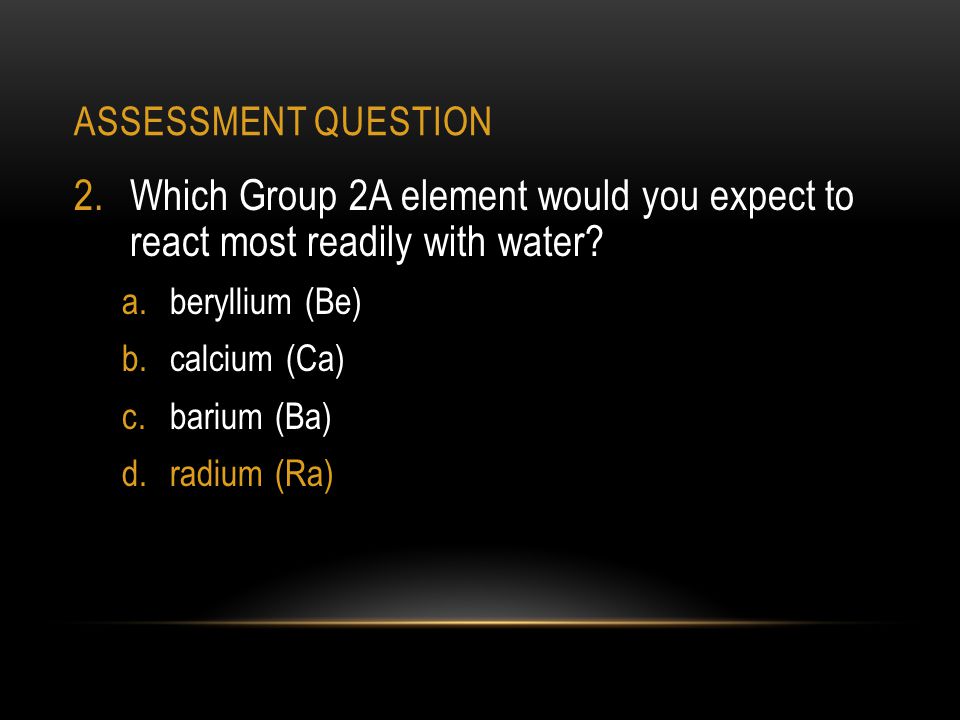 ASSESSMENT QUESTION

2. Which Group 2A element would you expect to react most readily with water?

a. beryllium (Be)
b. calcium (Ca)
c. barium (Ba)
d. radium (Ra)